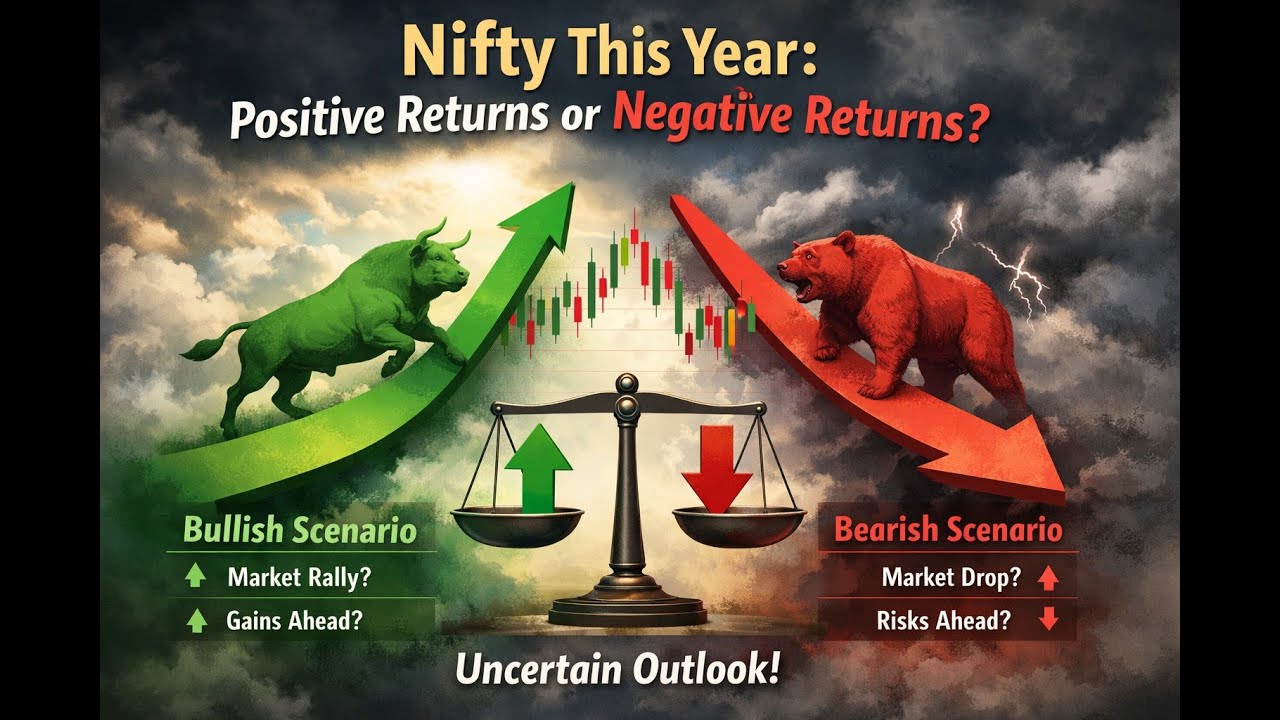 Nifty This Year:
Positive Returns or Negative Returns?

Bullish Scenario
Market Rally?
Gains Ahead?

Bearish Scenario
Market Drop?
Risks Ahead?

Uncertain Outlook!